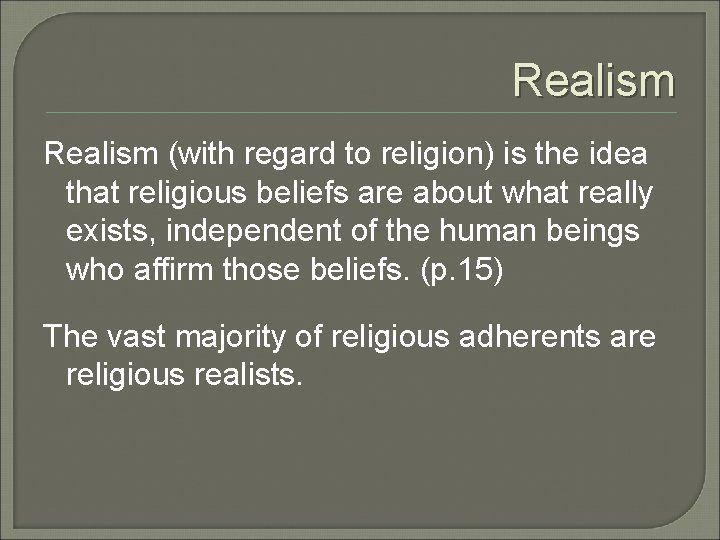 Realism

Realism (with regard to religion) is the idea that religious beliefs are about what really exists, independent of the human beings who affirm those beliefs. (p.15)

The vast majority of religious adherents are religious realists.